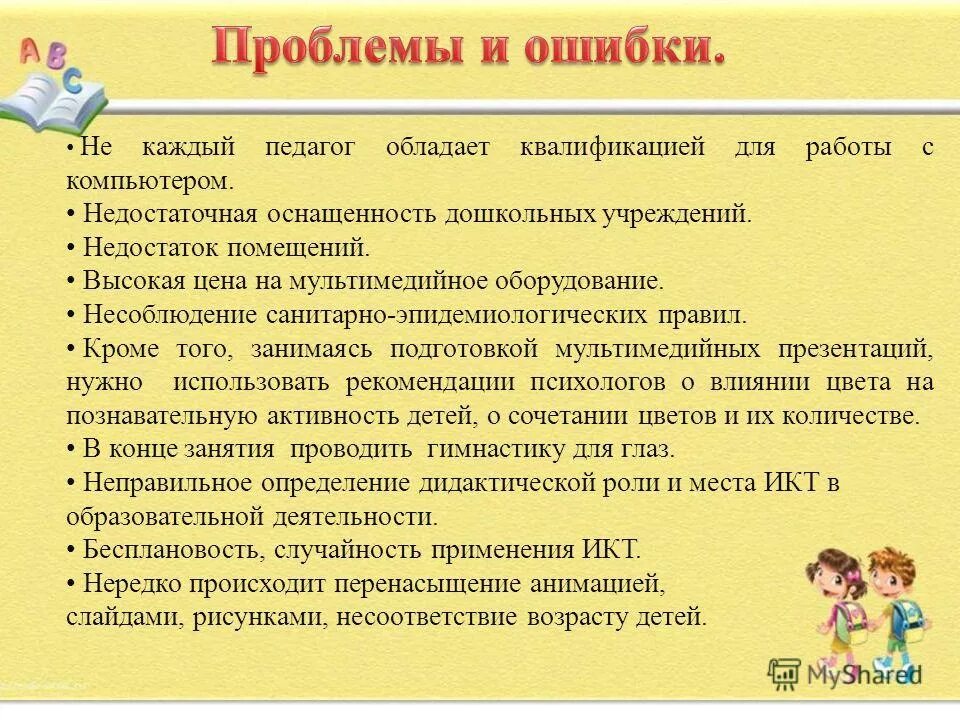 A B C

Проблемы и ошибки.

• Не каждый педагог обладает квалификацией для работы с компьютером.
• Недостаточная оснащенность дошкольных учреждений.
• Недостаток помещений.
• Высокая цена на мультимедийное оборудование.
• Несоблюдение санитарно-эпидемиологических правил.
• Кроме того, занимаясь подготовкой мультимедийных презентаций, нужно использовать рекомендации психологов о влиянии цвета на познавательную активность детей, о сочетании цветов и их количестве.
• В конце занятия проводить гимнастику для глаз.
• Неправильное определение дидактической роли и места ИКТ в образовательной деятельности.
• Бесплановость, случайность применения ИКТ.
• Нередко происходит перенасыщение анимацией, слайдами, рисунками, несоответствие возрасту детей.

MyShared